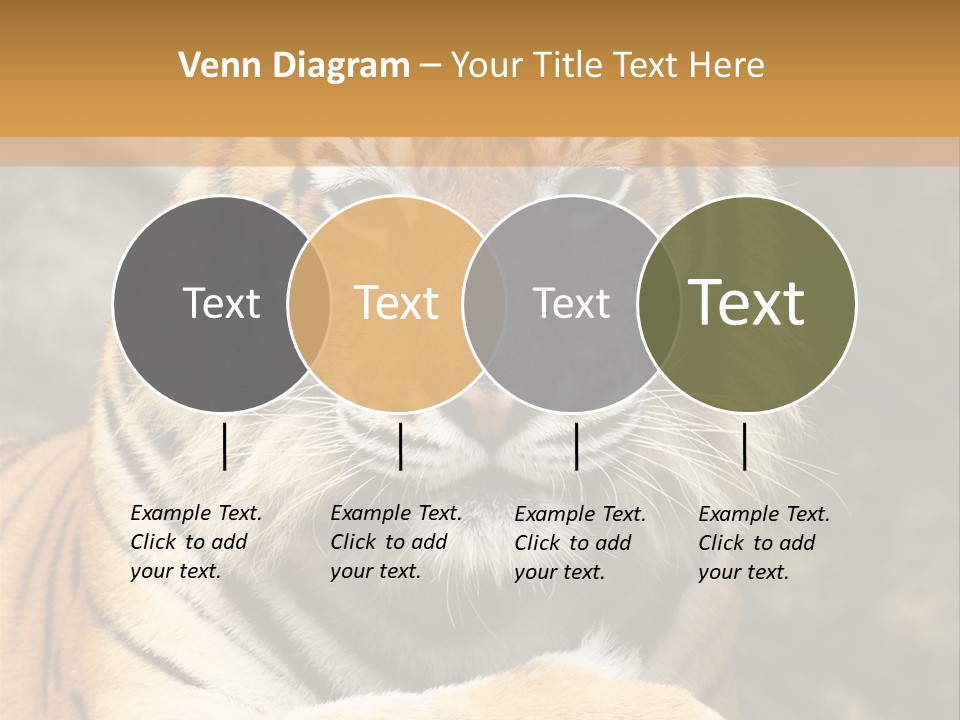 Venn Diagram – Your Title Text Here

Text

Text

Text

Text

Example Text. Click to add your text.

Example Text. Click to add your text.

Example Text. Click to add your text.

Example Text. Click to add your text.